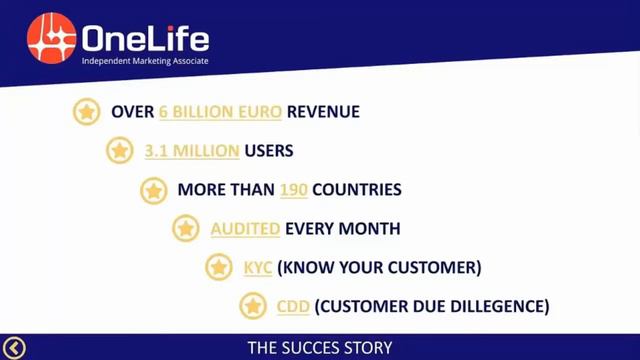 OneLife
Independent Marketing Associate

OVER 6 BILLION EURO REVENUE

3.1 MILLION USERS

MORE THAN 190 COUNTRIES

AUDITED EVERY MONTH

KYC (KNOW YOUR CUSTOMER)

CDD (CUSTOMER DUE DILLEGENCE)

THE SUCCES STORY